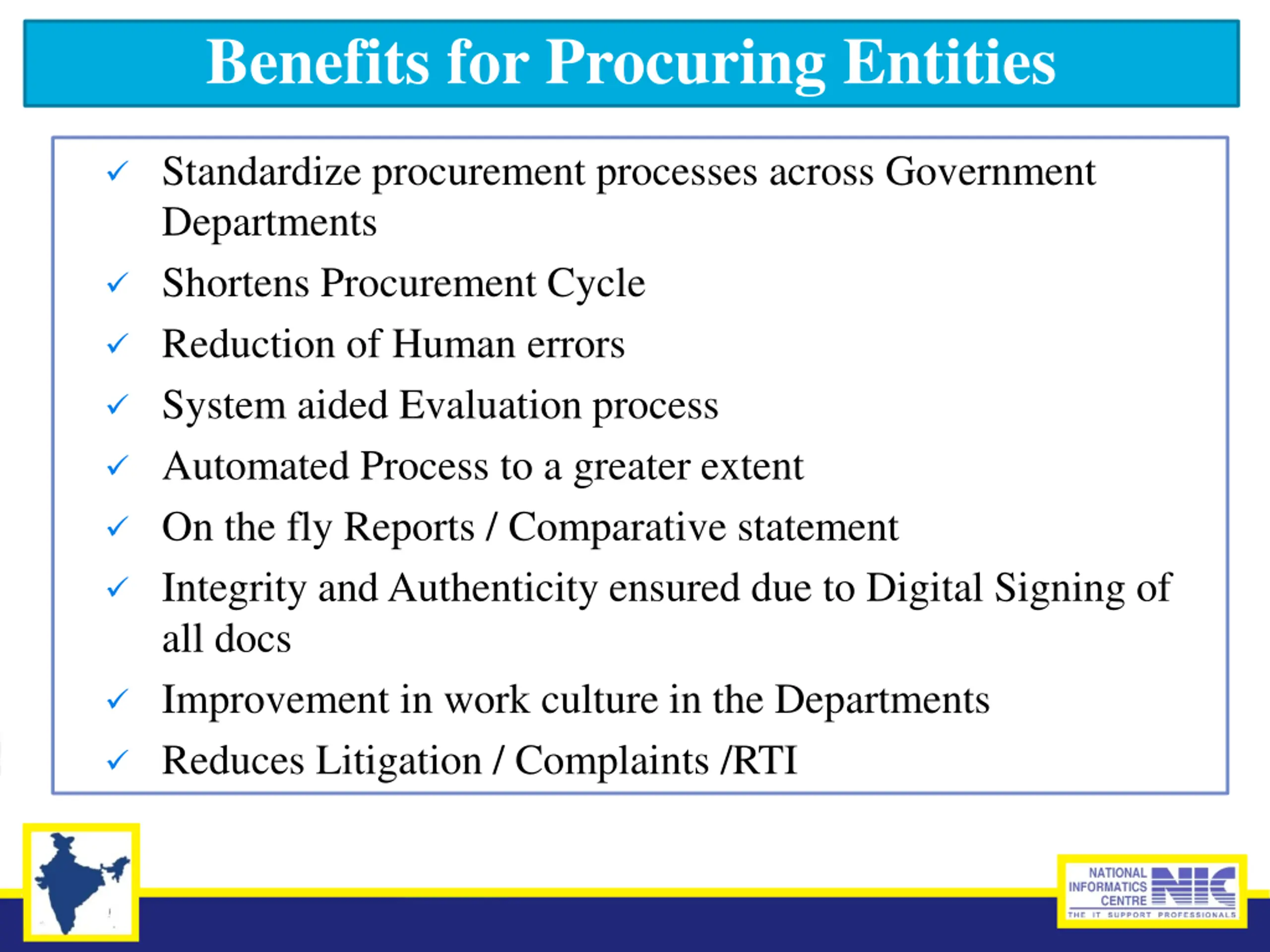 Benefits for Procuring Entities

✓ Standardize procurement processes across Government Departments

✓ Shortens Procurement Cycle

✓ Reduction of Human errors

✓ System aided Evaluation process

✓ Automated Process to a greater extent

✓ On the fly Reports / Comparative statement

✓ Integrity and Authenticity ensured due to Digital Signing of all docs

✓ Improvement in work culture in the Departments

✓ Reduces Litigation / Complaints /RTI

NATIONAL INFORMATICS CENTRE NIC
THE IT SUPPORT PROFESSIONALS